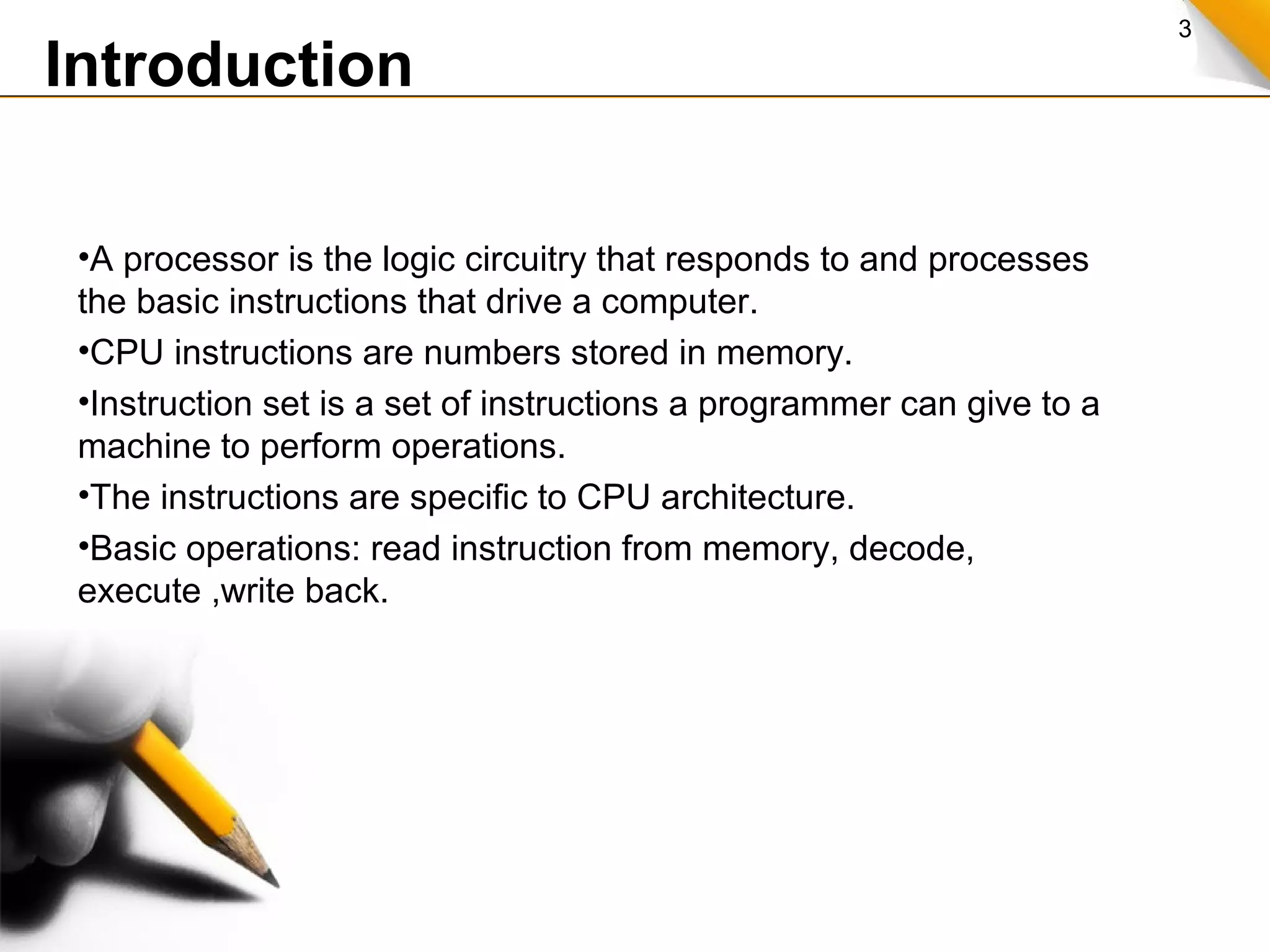 3

Introduction

•A processor is the logic circuitry that responds to and processes the basic instructions that drive a computer.

•CPU instructions are numbers stored in memory.

•Instruction set is a set of instructions a programmer can give to a machine to perform operations.

•The instructions are specific to CPU architecture.

•Basic operations: read instruction from memory, decode, execute ,write back.